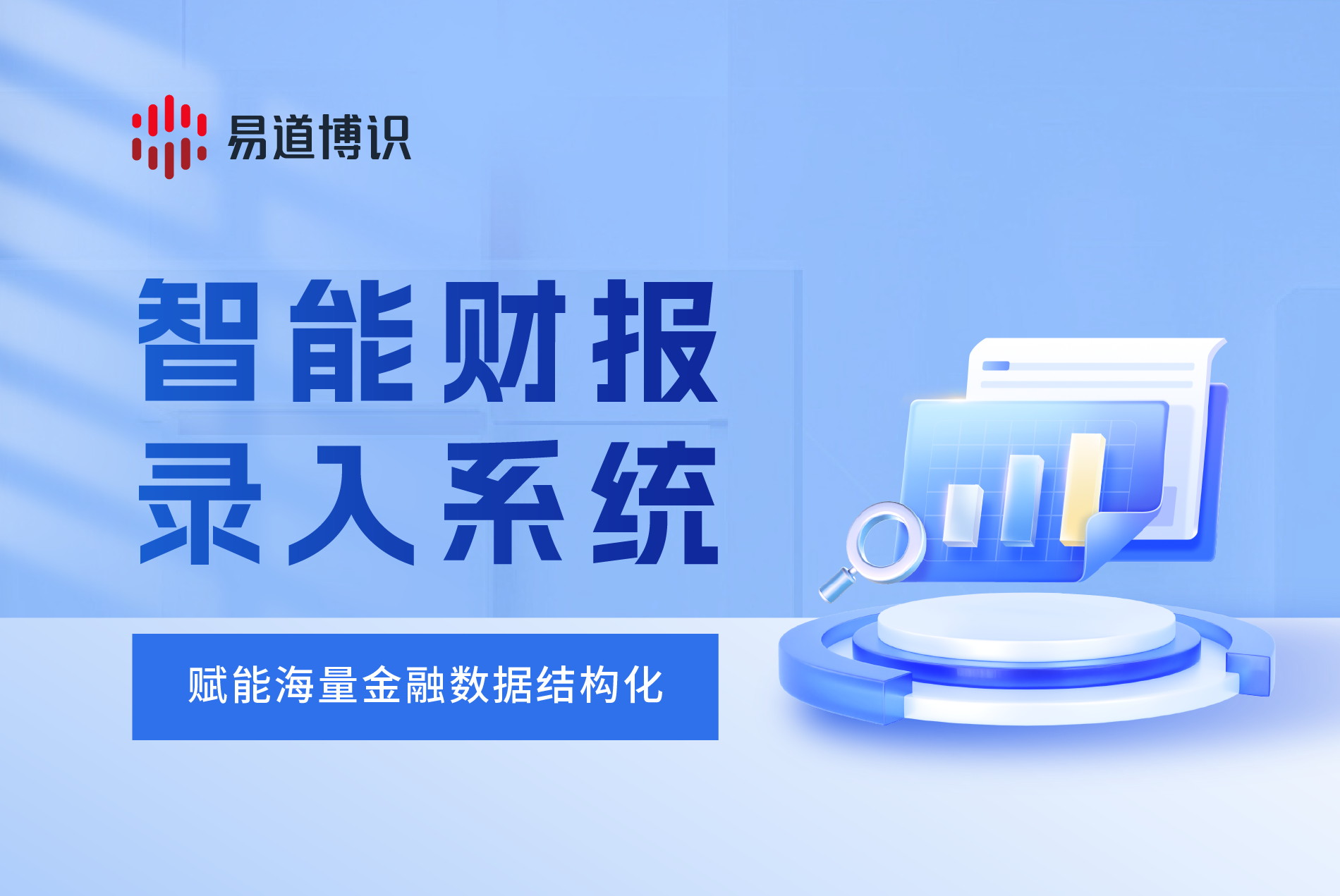 易道博识

智能财报
录入系统

赋能海量金融数据结构化